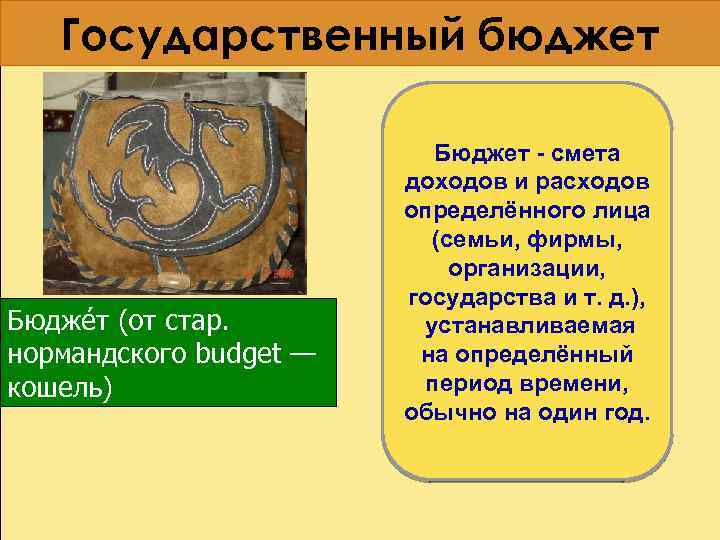 Государственный бюджет

Бюдже́т (от стар. нормандского budget — кошель)

Бюджет - смета доходов и расходов определённого лица (семьи, фирмы, организации, государства и т. д.), устанавливаемая на определённый период времени, обычно на один год.